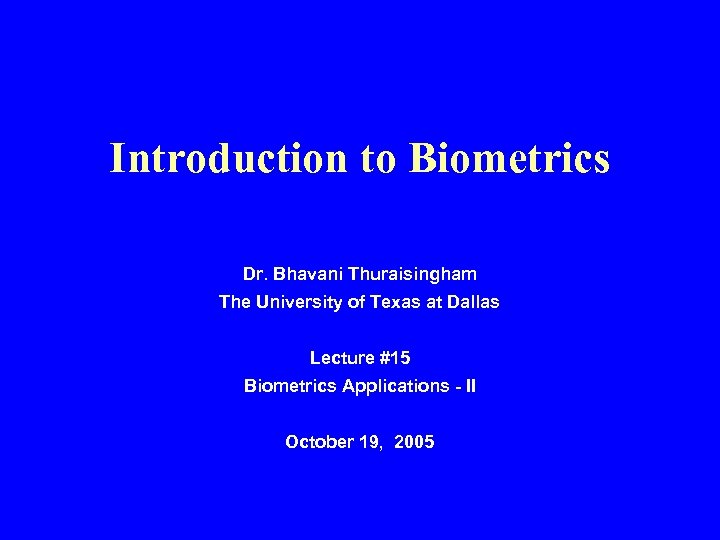 Introduction to Biometrics

Dr. Bhavani Thuraisingham
The University of Texas at Dallas

Lecture #15
Biometrics Applications - II

October 19, 2005